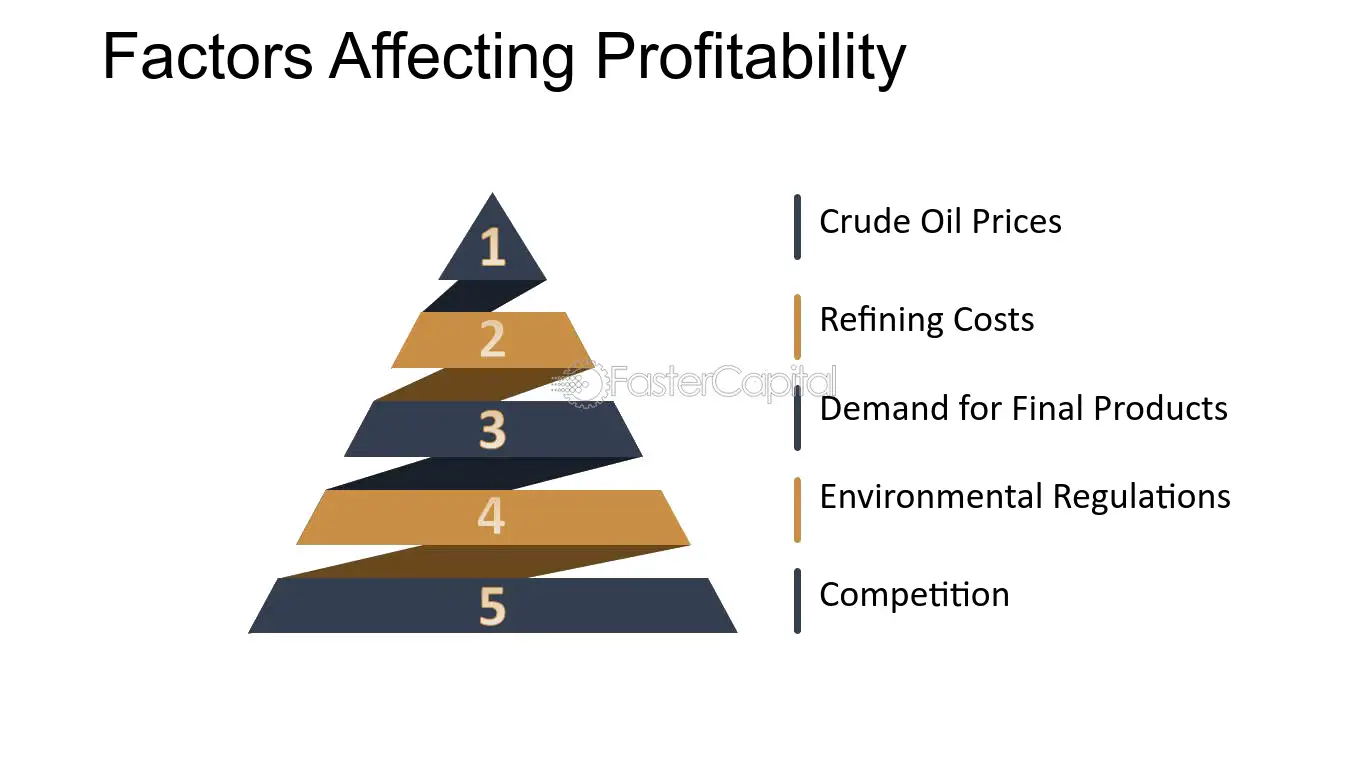 Factors Affecting Profitability

1

2

3

4

5

Crude Oil Prices

Refining Costs

Demand for Final Products

Environmental Regulations

Competition

FasterCapital